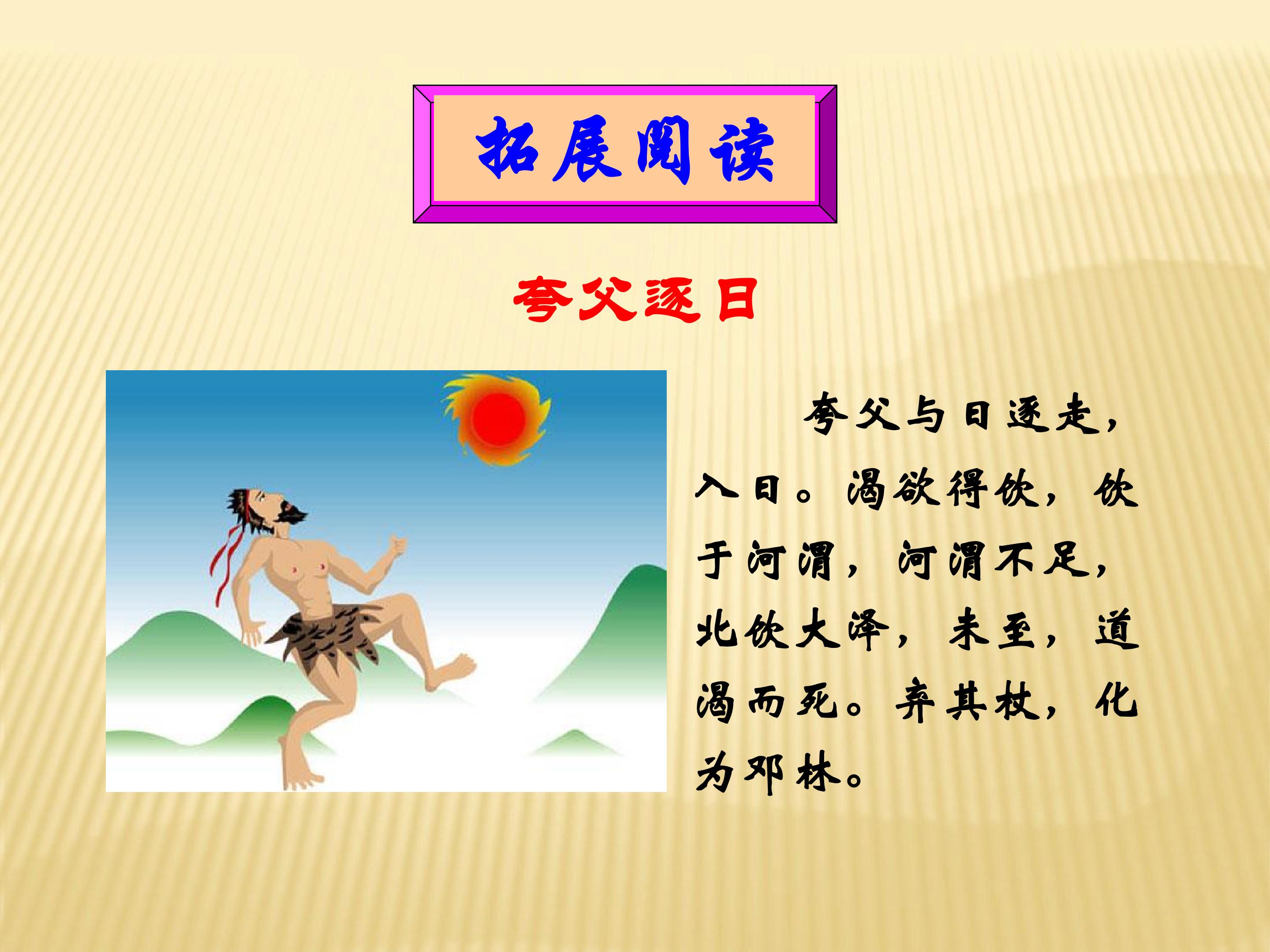 拓展阅读

夸父逐日

夸父与日逐走，入日。渴欲得饮，饮于河渭，河渭不足，北饮大泽，未至，道渴而死。弃其杖，化为邓林。